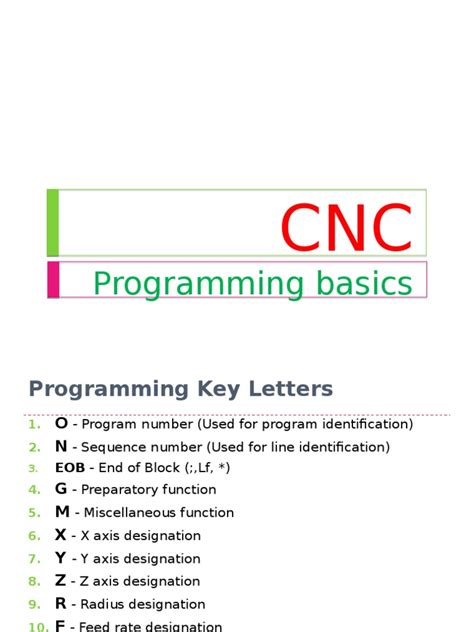 CNC

Programming basics

Programming Key Letters

1. O - Program number (Used for program identification)
2. N - Sequence number (Used for line identification)
3. EOB - End of Block (;,Lf, *)
4. G - Preparatory function
5. M - Miscellaneous function
6. X - X axis designation
7. Y - Y axis designation
8. Z - Z axis designation
9. R - Radius designation
10. F - Feed rate designation